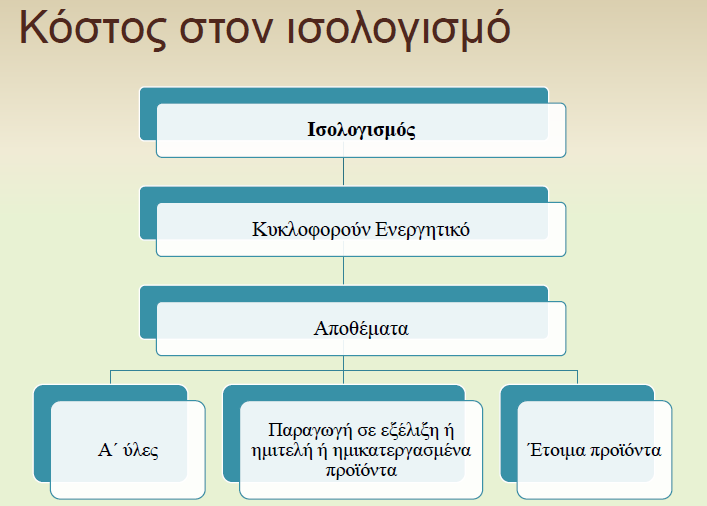 Κόστος στον ισολογισμό

Ισολογισμός

Κυκλοφορούν Ενεργητικό

Αποθέματα

Α΄ ύλες

Παραγωγή σε εξέλιξη ή ημιτελή ή ημικατεργασμένα προϊόντα

Έτοιμα προϊόντα